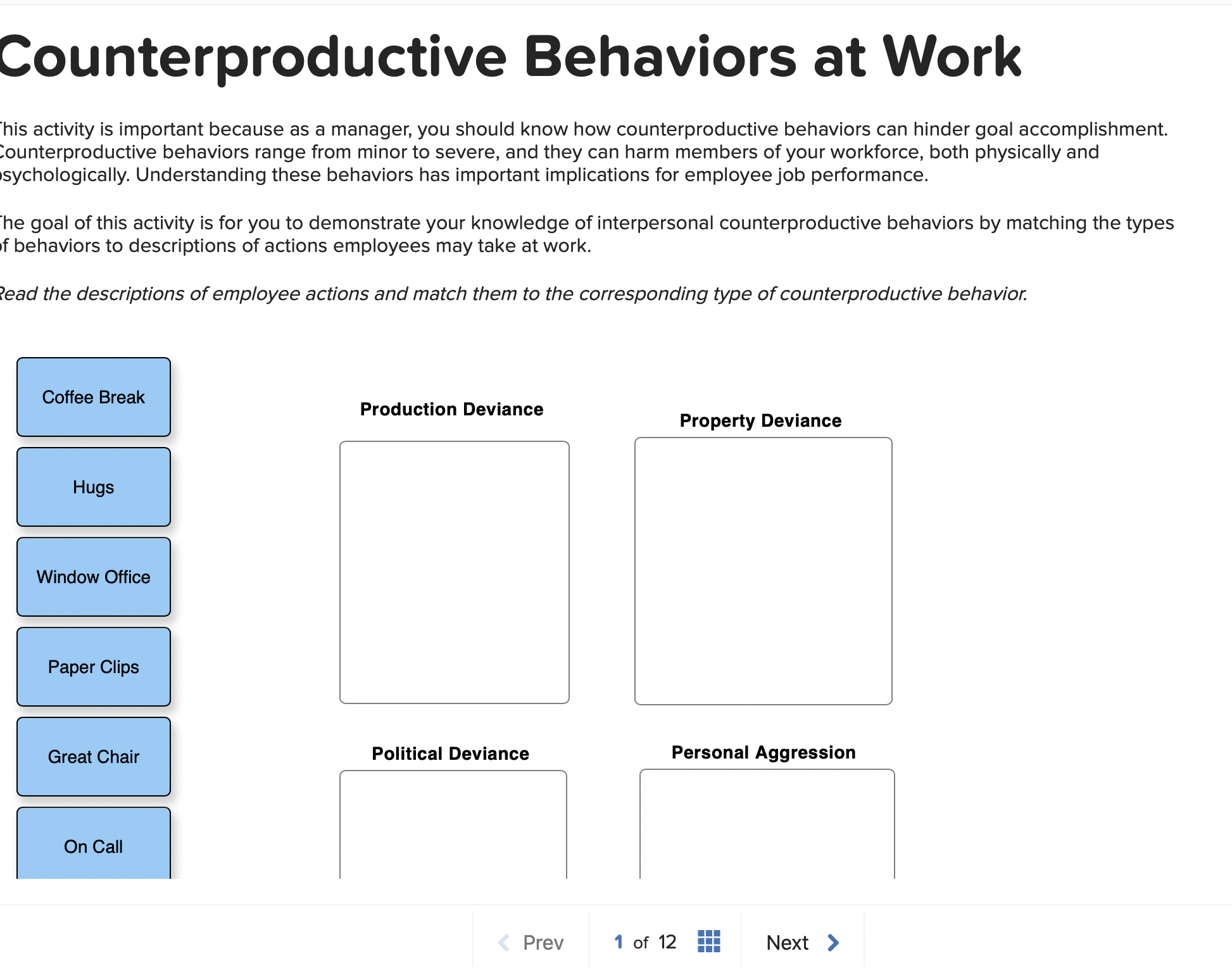 Counterproductive Behaviors at Work

This activity is important because as a manager, you should know how counterproductive behaviors can hinder goal accomplishment. Counterproductive behaviors range from minor to severe, and they can harm members of your workforce, both physically and psychologically. Understanding these behaviors has important implications for employee job performance.

The goal of this activity is for you to demonstrate your knowledge of interpersonal counterproductive behaviors by matching the types of behaviors to descriptions of actions employees may take at work.

Read the descriptions of employee actions and match them to the corresponding type of counterproductive behavior.

Coffee Break

Hugs

Window Office

Paper Clips

Great Chair

On Call

Production Deviance

Property Deviance

Political Deviance

Personal Aggression

Prev

1 of 12

Next